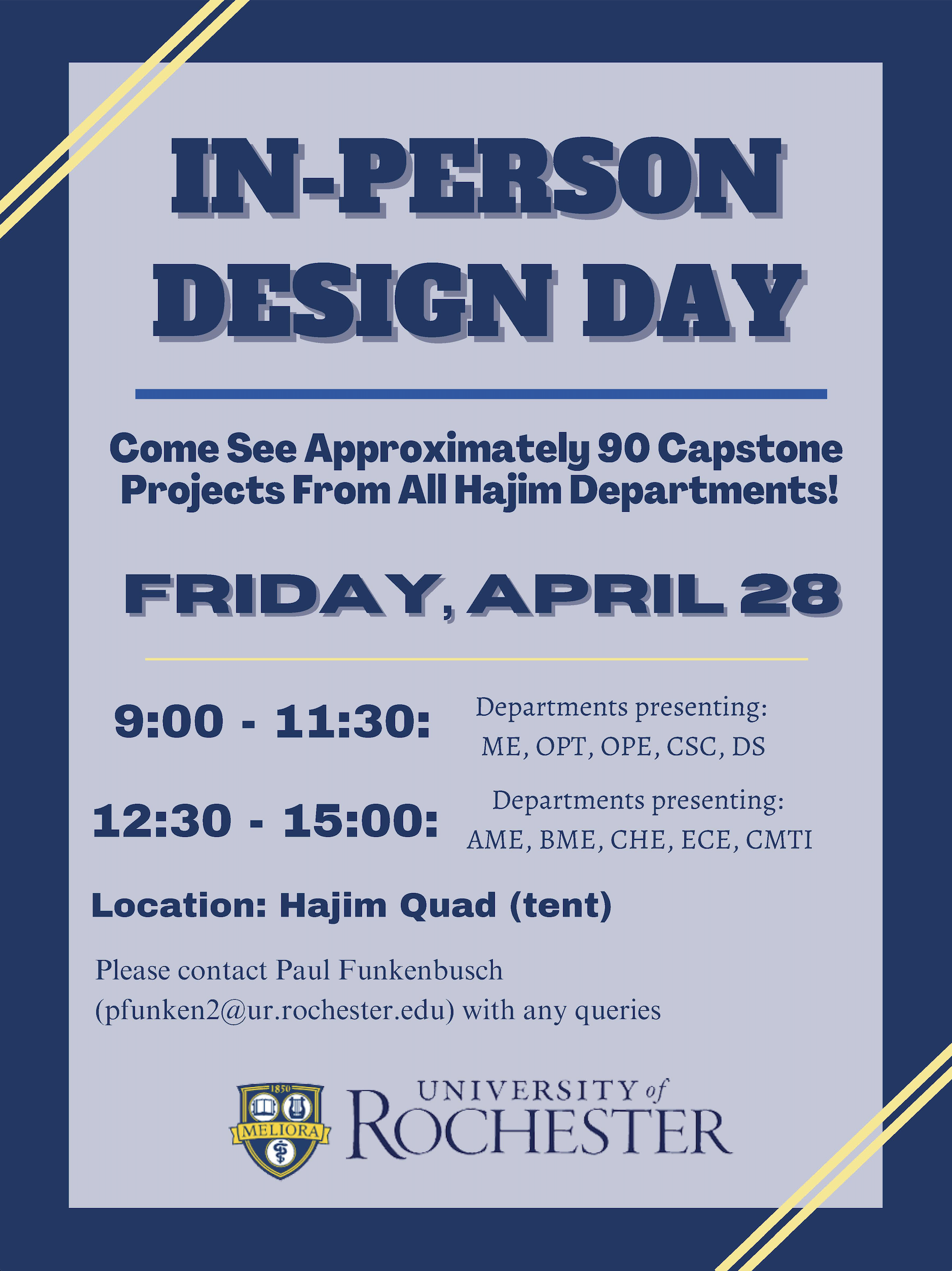 IN-PERSON DESIGN DAY

Come See Approximately 90 Capstone Projects From All Hajim Departments!

FRIDAY, APRIL 28

9:00 - 11:30: Departments presenting: ME, OPT, OPE, CSC, DS

12:30 - 15:00: Departments presenting: AME, BME, CHE, ECE, CMTI

Location: Hajim Quad (tent)

Please contact Paul Funkenbusch (pfunken2@ur.rochester.edu) with any queries

1850 MELIORA

UNIVERSITY of ROCHESTER